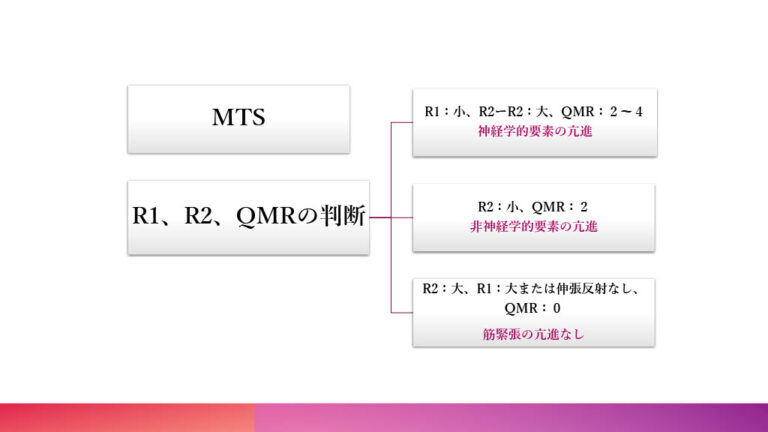 MTS

R1、R2、QMRの判断

R1：小、R2ーR2：大、QMR：2～4
神経学的要素の亢進

R2：小、QMR：2
非神経学的要素の亢進

R2：大、R1：大または伸張反射なし、QMR：0
筋緊張の亢進なし